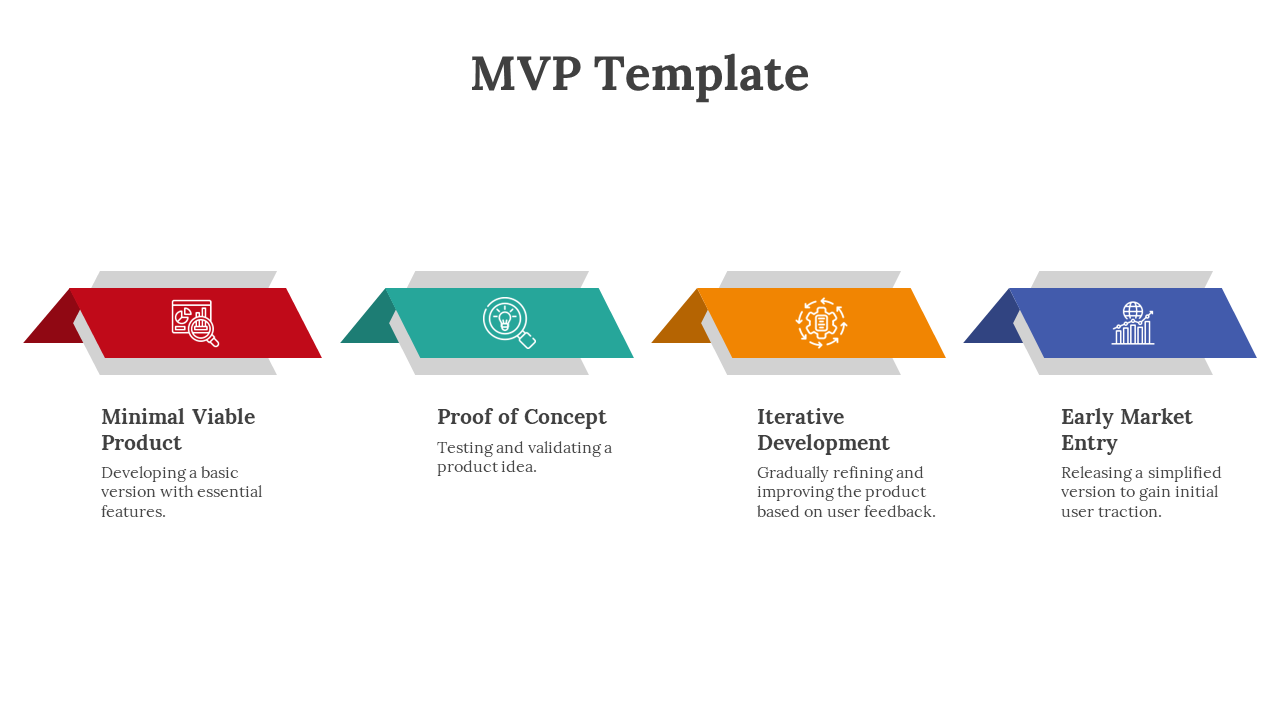 MVP Template

Minimal Viable Product

Developing a basic version with essential features.

Proof of Concept

Testing and validating a product idea.

Iterative Development

Gradually refining and improving the product based on user feedback.

Early Market Entry

Releasing a simplified version to gain initial user traction.